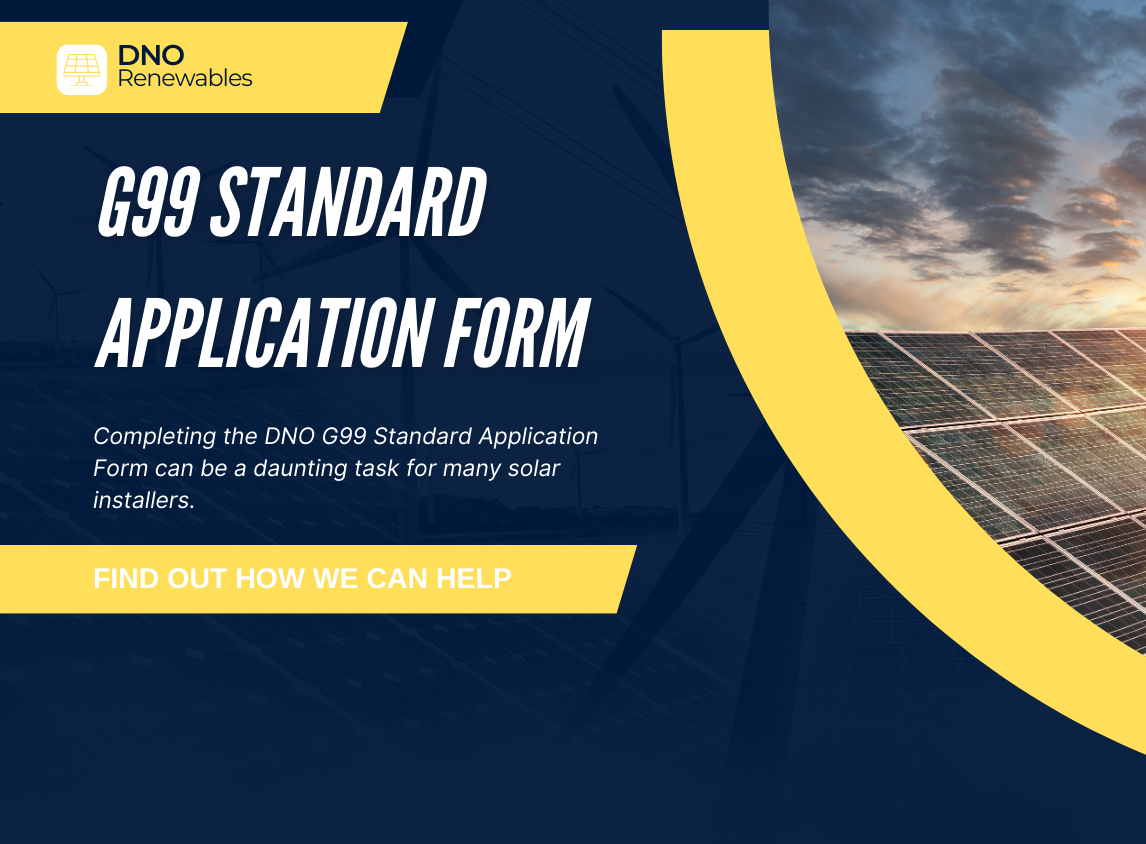 DNO
Renewables

G99 STANDARD APPLICATION FORM

Completing the DNO G99 Standard Application Form can be a daunting task for many solar installers.

FIND OUT HOW WE CAN HELP